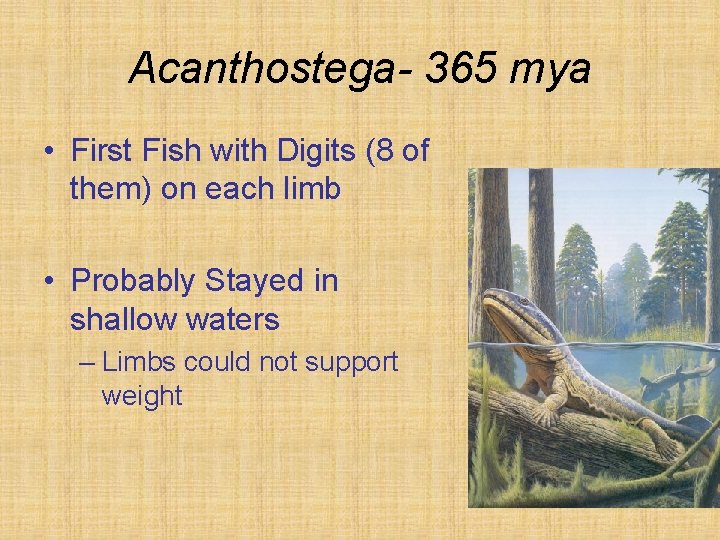 Acanthostega- 365 mya

• First Fish with Digits (8 of them) on each limb

• Probably Stayed in shallow waters
– Limbs could not support weight